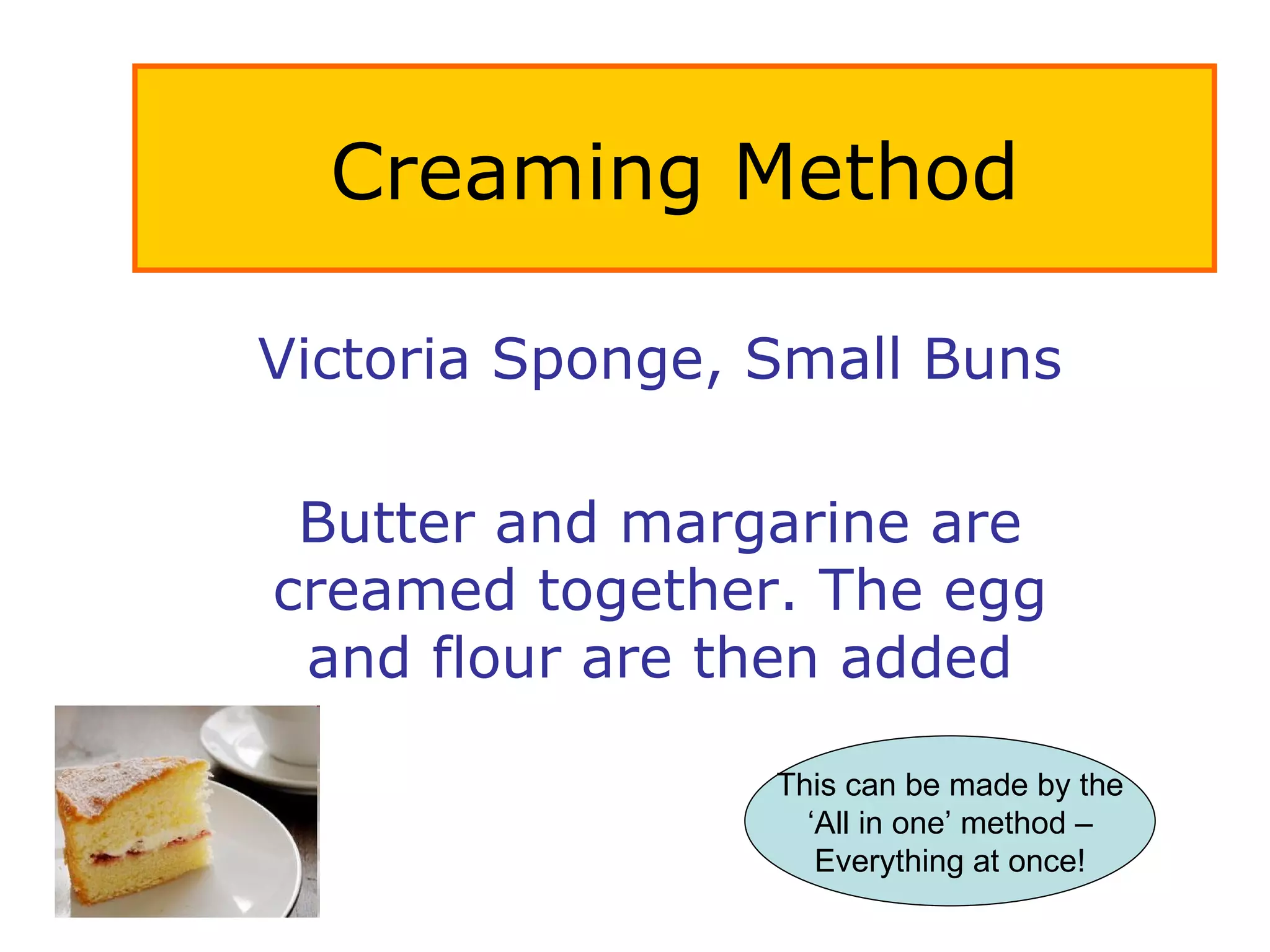 Creaming Method

Victoria Sponge, Small Buns

Butter and margarine are creamed together. The egg and flour are then added

This can be made by the ‘All in one’ method – Everything at once!